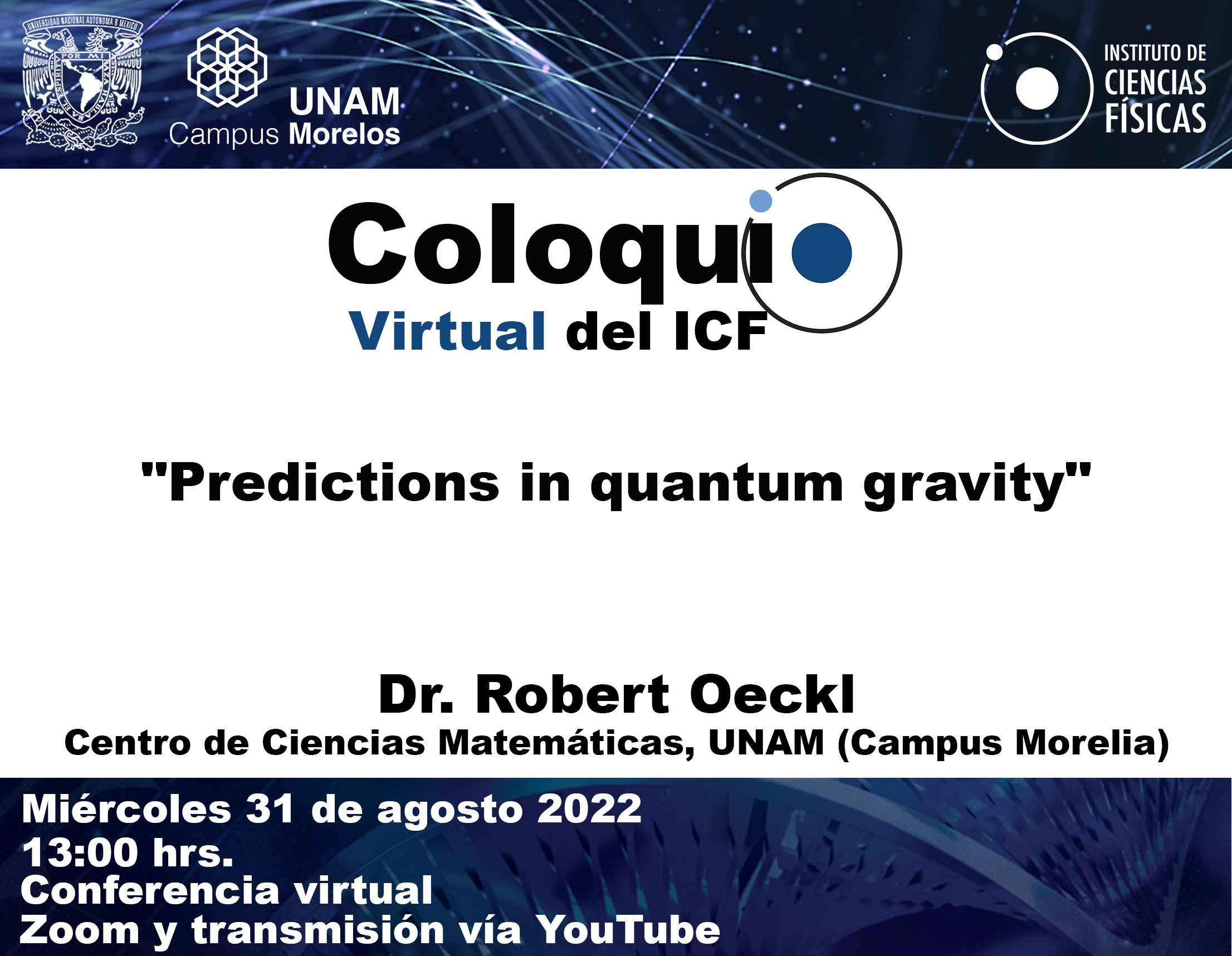 UNIVERSIDAD NACIONAL AUTONOMA DE MEXICO
POR MI RAZA HABLARA EL ESPIRITU

UNAM
Campus Morelos

INSTITUTO DE
CIENCIAS
FÍSICAS

Coloquio
Virtual del ICF

"Predictions in quantum gravity"

Dr. Robert Oeckl
Centro de Ciencias Matemáticas, UNAM (Campus Morelia)

Miércoles 31 de agosto 2022
13:00 hrs.
Conferencia virtual
Zoom y transmisión vía YouTube